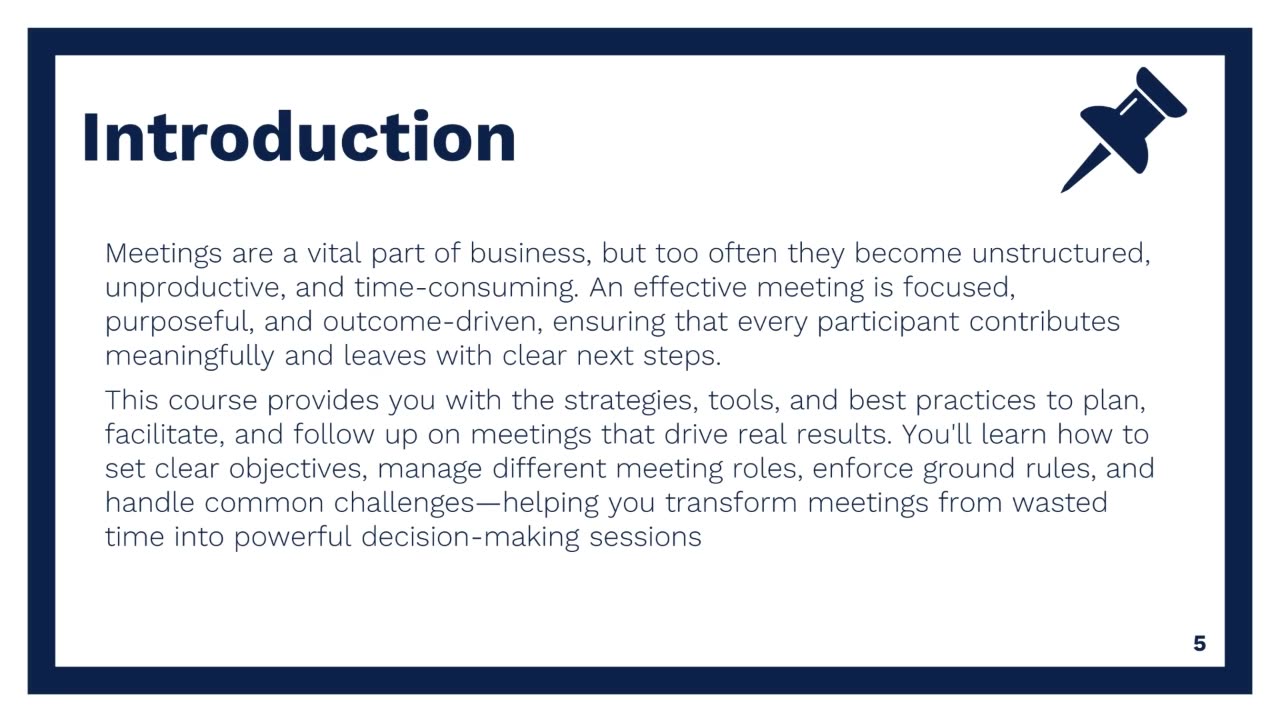 Introduction

Meetings are a vital part of business, but too often they become unstructured, unproductive, and time-consuming. An effective meeting is focused, purposeful, and outcome-driven, ensuring that every participant contributes meaningfully and leaves with clear next steps.

This course provides you with the strategies, tools, and best practices to plan, facilitate, and follow up on meetings that drive real results. You'll learn how to set clear objectives, manage different meeting roles, enforce ground rules, and handle common challenges—helping you transform meetings from wasted time into powerful decision-making sessions

5